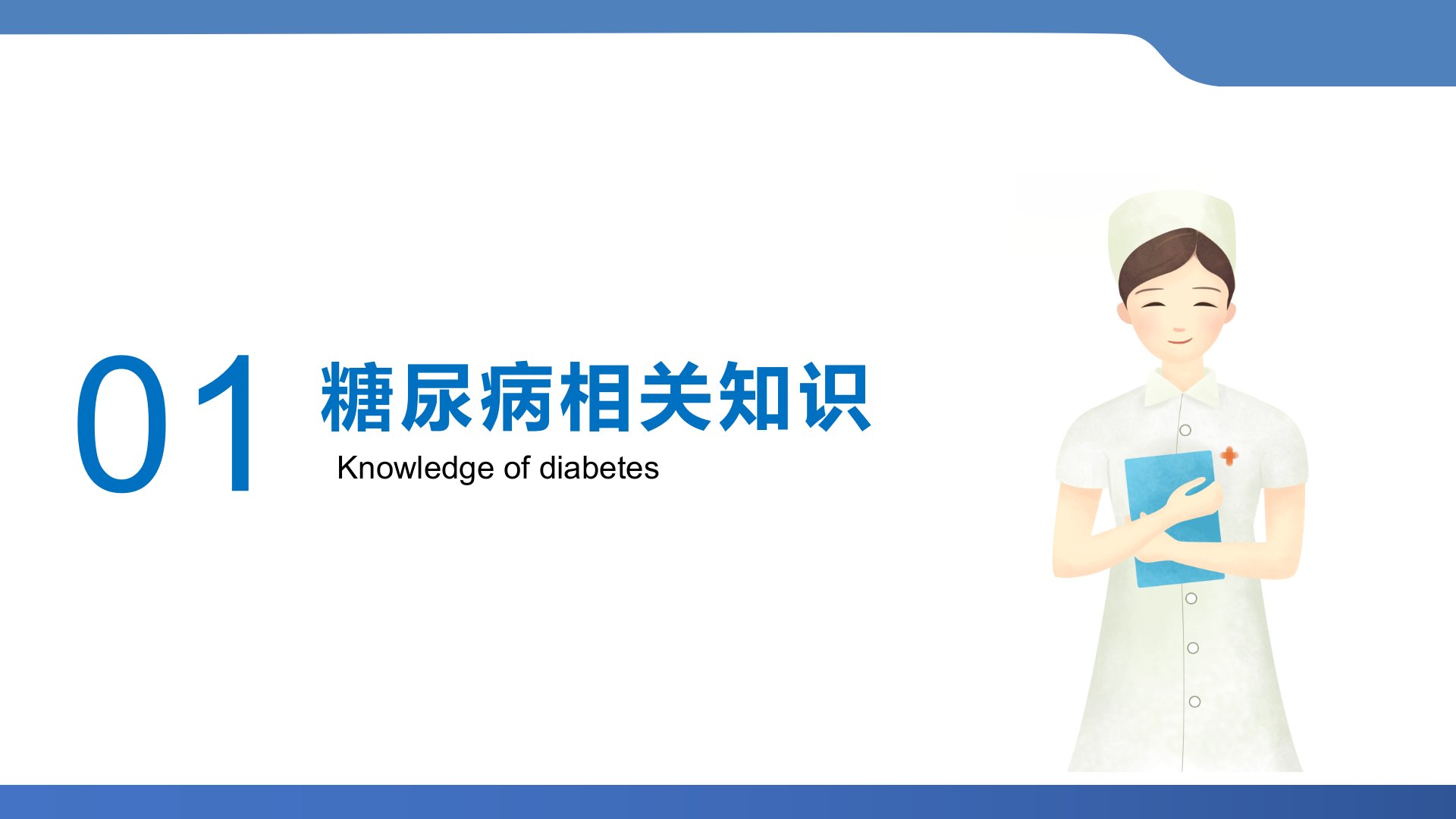 01

糖尿病相关知识

Knowledge of diabetes